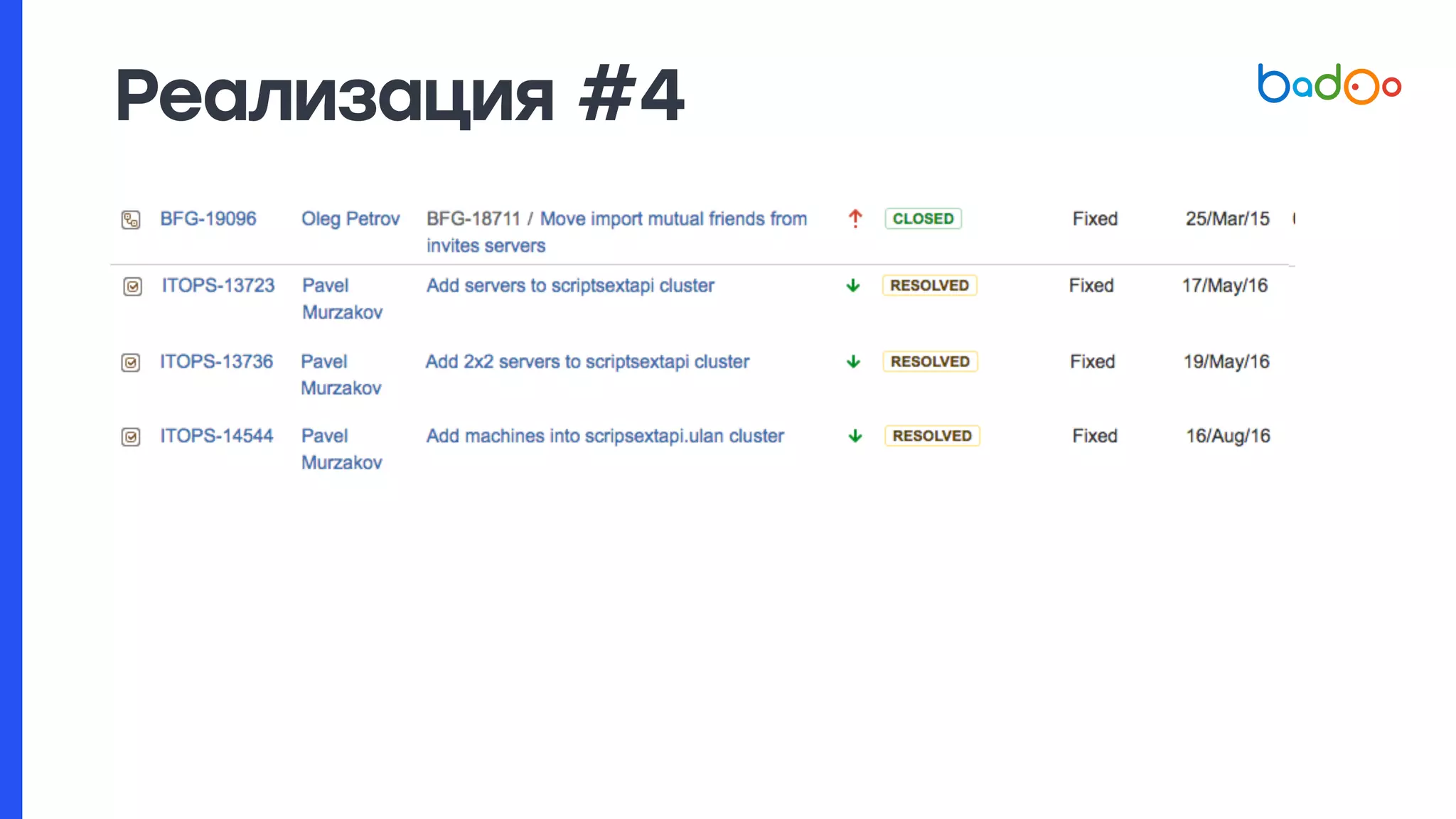 Реализация #4

badoo

| BFG-19096 | Oleg Petrov | BFG-18711 / Move import mutual friends from invites servers | CLOSED | Fixed | 25/Mar/15 |
|---|---|---|---|---|---|
| ITOPS-13723 | Pavel Murzakov | Add servers to scriptsextapi cluster | RESOLVED | Fixed | 17/May/16 |
| ITOPS-13736 | Pavel Murzakov | Add 2x2 servers to scriptsextapi cluster | RESOLVED | Fixed | 19/May/16 |
| ITOPS-14544 | Pavel Murzakov | Add machines into scripsextapi.ulan cluster | RESOLVED | Fixed | 16/Aug/16 |